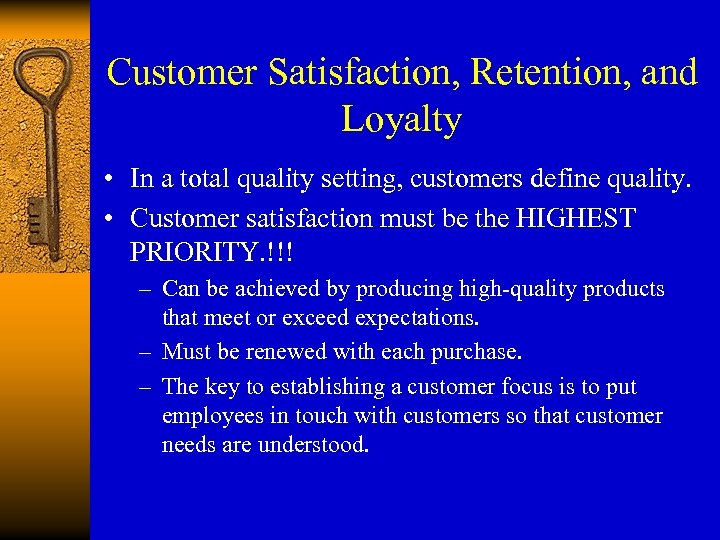 Customer Satisfaction, Retention, and Loyalty

• In a total quality setting, customers define quality.
• Customer satisfaction must be the HIGHEST PRIORITY.!!!
– Can be achieved by producing high-quality products that meet or exceed expectations.
– Must be renewed with each purchase.
– The key to establishing a customer focus is to put employees in touch with customers so that customer needs are understood.